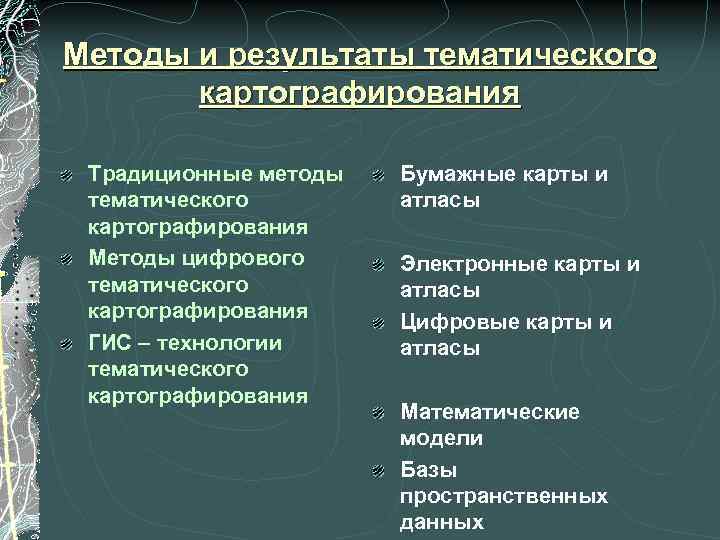 Методы и результаты тематического картографирования

Традиционные методы тематического картографирования

Методы цифрового тематического картографирования

ГИС – технологии тематического картографирования

Бумажные карты и атласы

Электронные карты и атласы

Цифровые карты и атласы

Математические модели

Базы пространственных данных